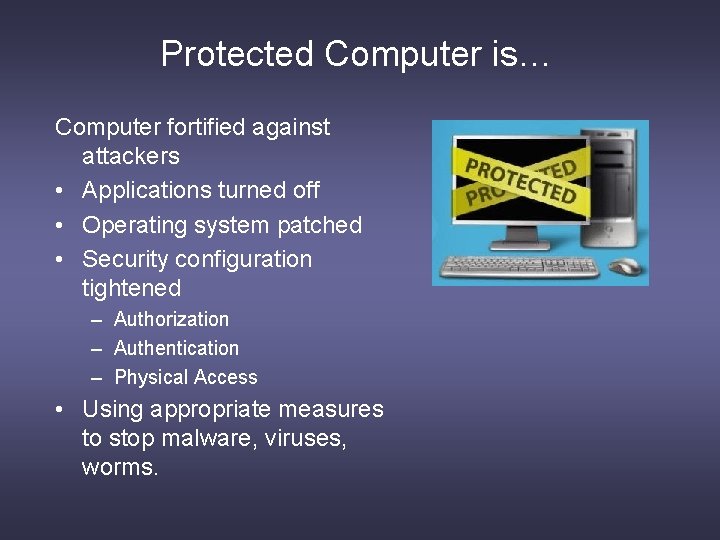 Protected Computer is…

Computer fortified against attackers

• Applications turned off
• Operating system patched
• Security configuration tightened
  – Authorization
  – Authentication
  – Physical Access
• Using appropriate measures to stop malware, viruses, worms.

PROTECTED
PROTECTED